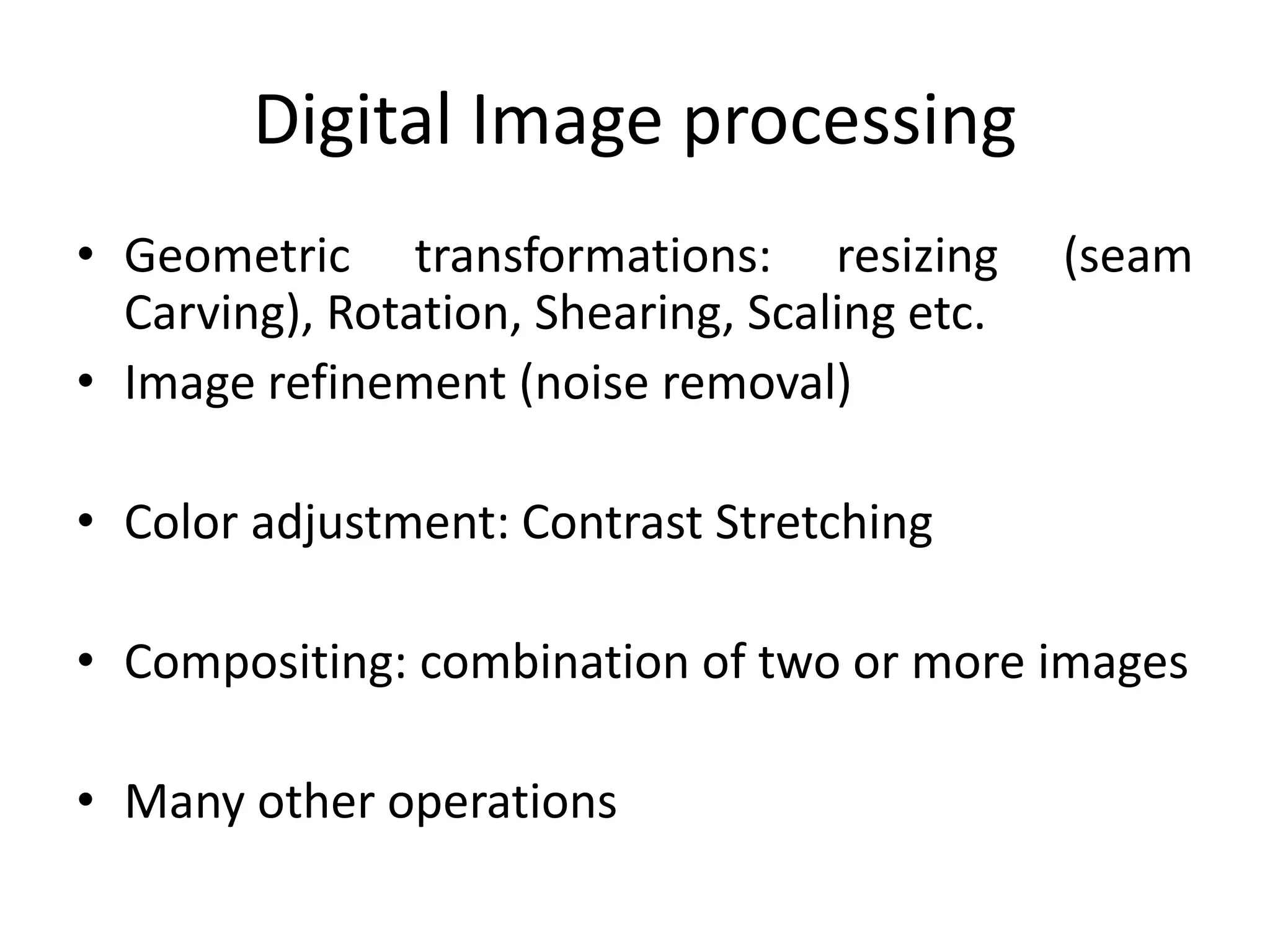 Digital Image processing

• Geometric transformations: resizing (seam Carving), Rotation, Shearing, Scaling etc.
• Image refinement (noise removal)

• Color adjustment: Contrast Stretching

• Compositing: combination of two or more images

• Many other operations